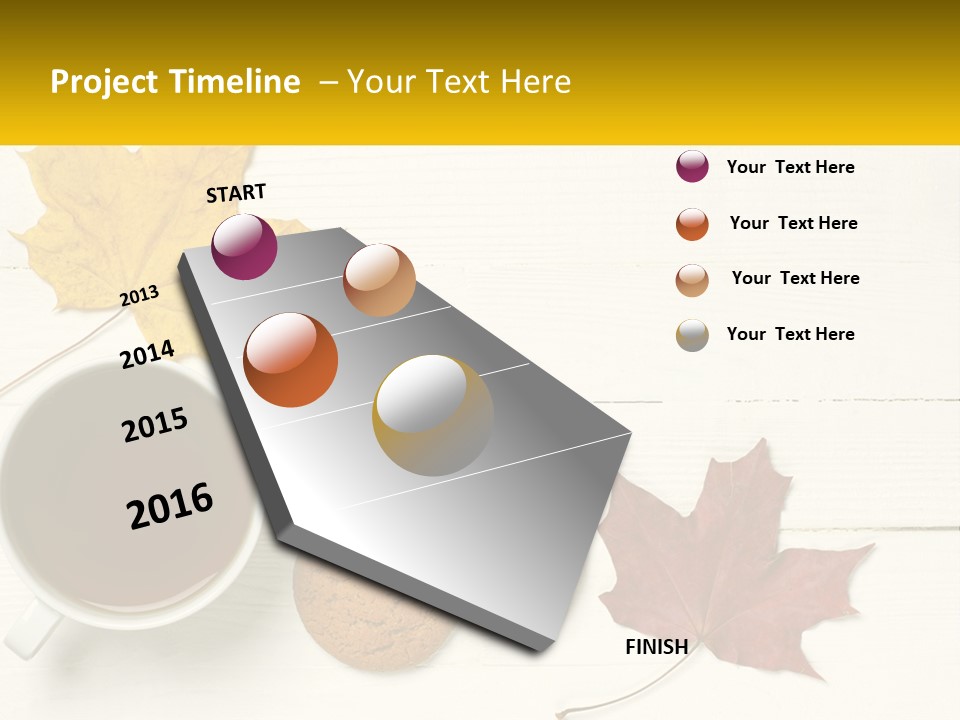 Project Timeline – Your Text Here

START

2013

2014

2015

2016

FINISH

Your Text Here

Your Text Here

Your Text Here

Your Text Here